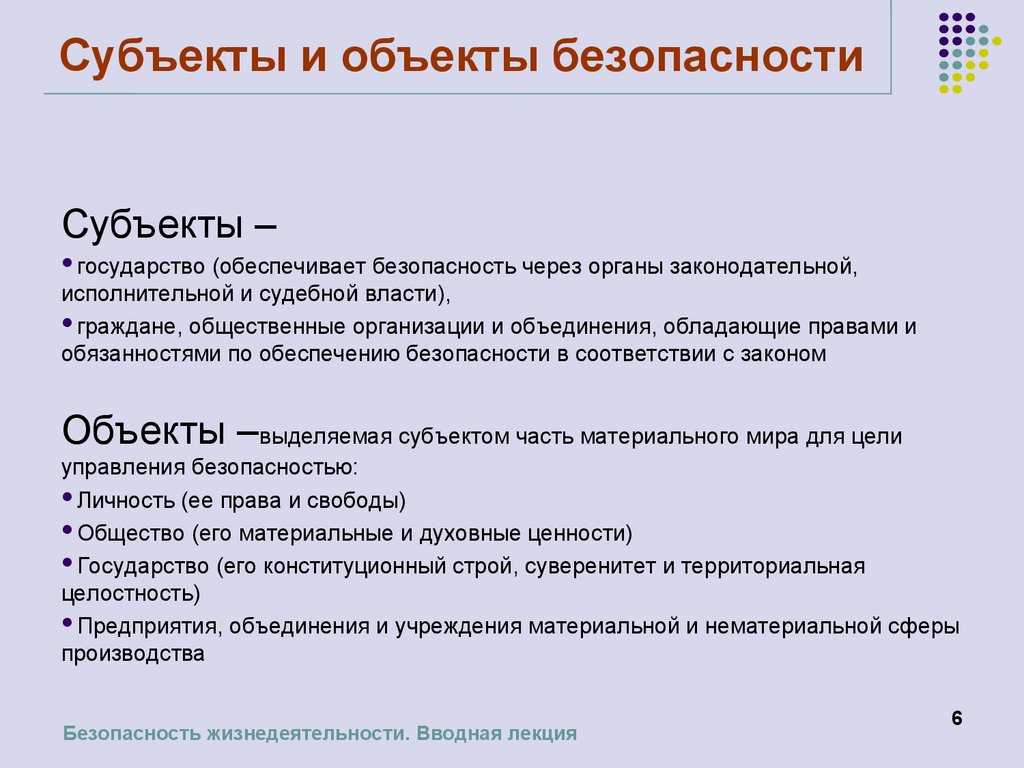 Субъекты и объекты безопасности

Субъекты –

• государство (обеспечивает безопасность через органы законодательной, исполнительной и судебной власти),

• граждане, общественные организации и объединения, обладающие правами и обязанностями по обеспечению безопасности в соответствии с законом

Объекты –выделяемая субъектом часть материального мира для цели управления безопасностью:

• Личность (ее права и свободы)

• Общество (его материальные и духовные ценности)

• Государство (его конституционный строй, суверенитет и территориальная целостность)

• Предприятия, объединения и учреждения материальной и нематериальной сферы производства

Безопасность жизнедеятельности. Вводная лекция

6